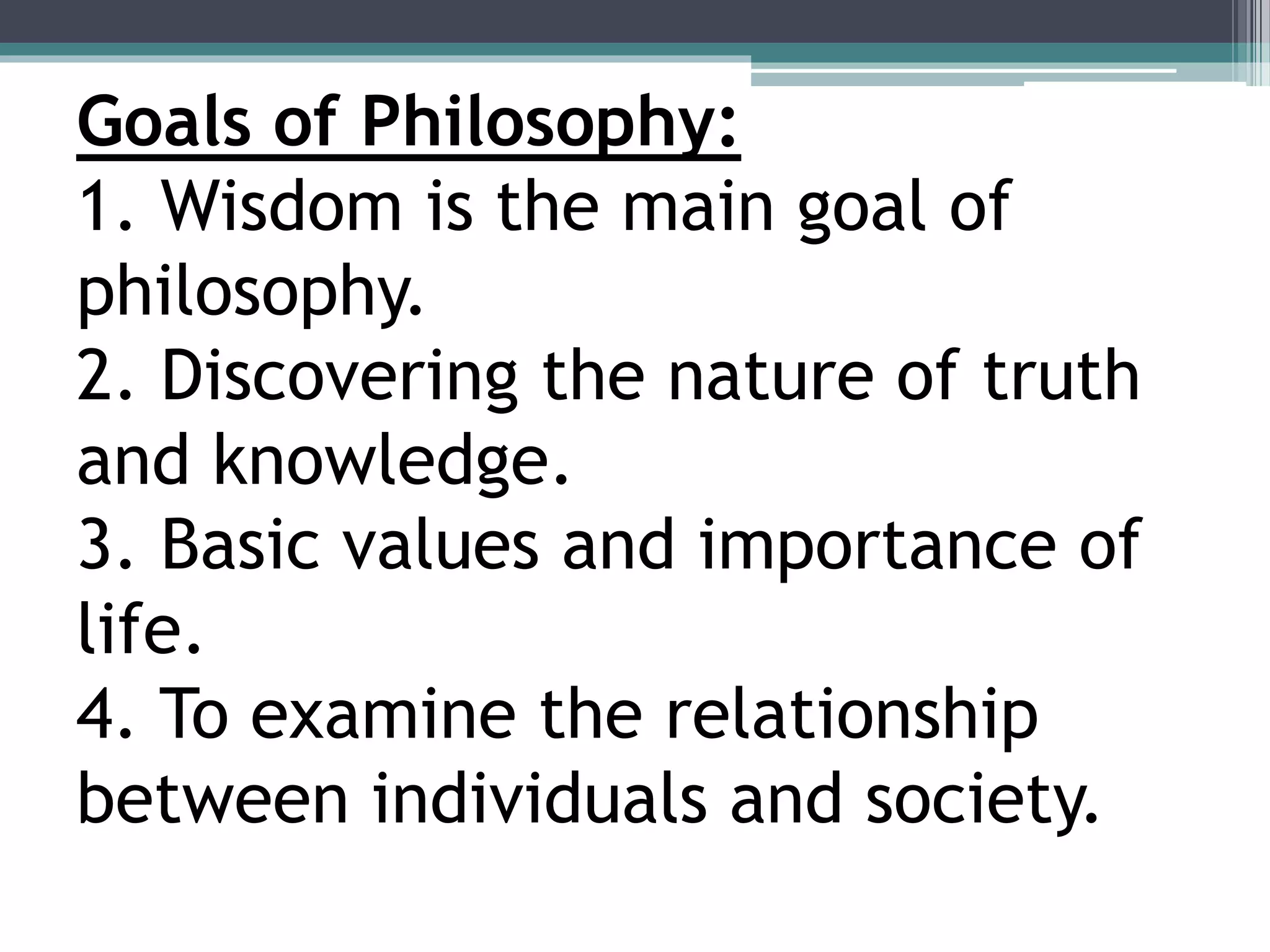 Goals of Philosophy:
1. Wisdom is the main goal of philosophy.
2. Discovering the nature of truth and knowledge.
3. Basic values and importance of life.
4. To examine the relationship between individuals and society.